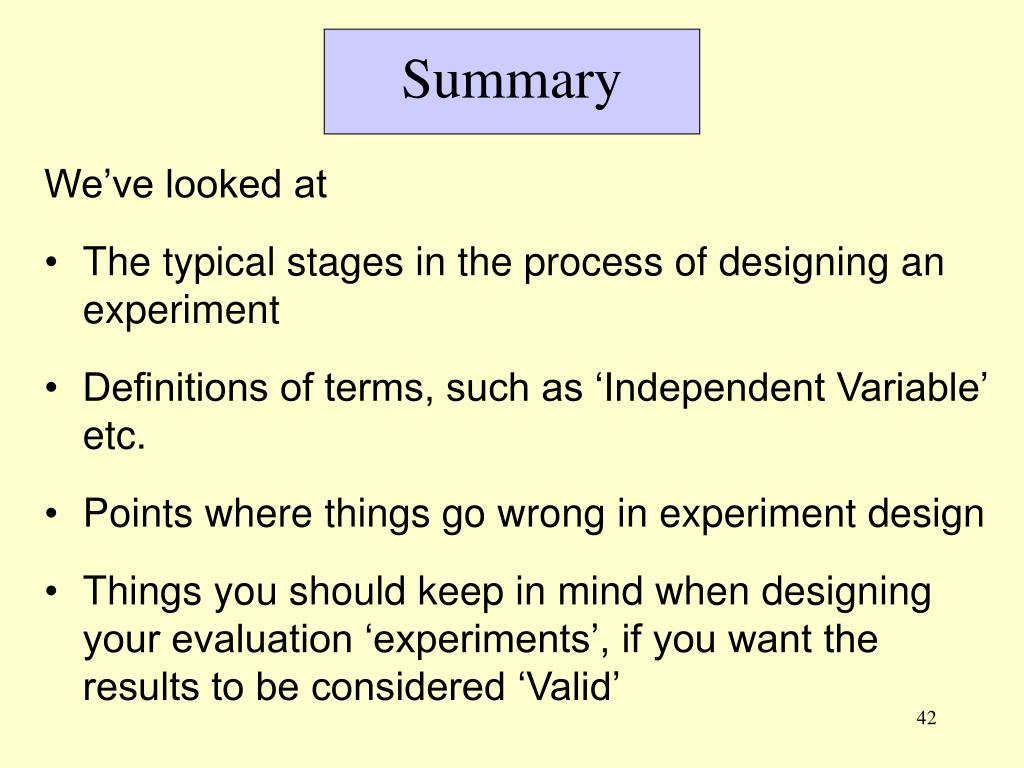 Summary

We’ve looked at

• The typical stages in the process of designing an experiment

• Definitions of terms, such as ‘Independent Variable’ etc.

• Points where things go wrong in experiment design

• Things you should keep in mind when designing your evaluation ‘experiments’, if you want the results to be considered ‘Valid’

42